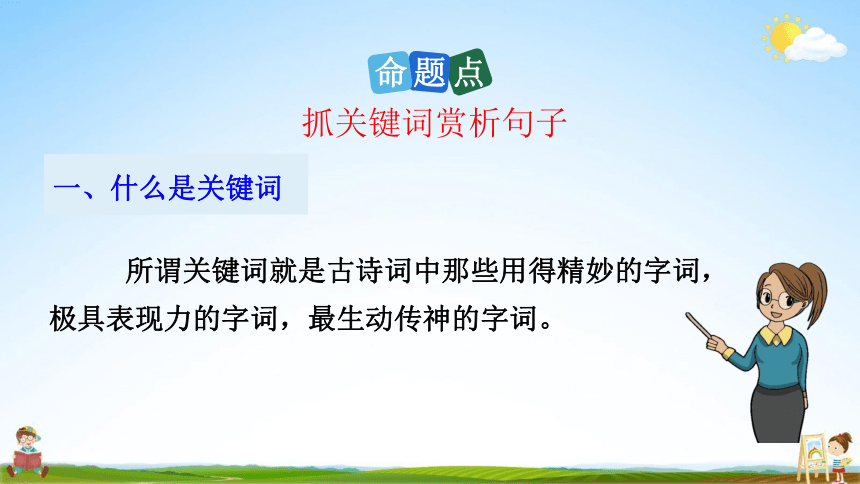 命题点

抓关键词赏析句子

一、什么是关键词

所谓关键词就是古诗词中那些用得精妙的字词，极具表现力的字词，最生动传神的字词。